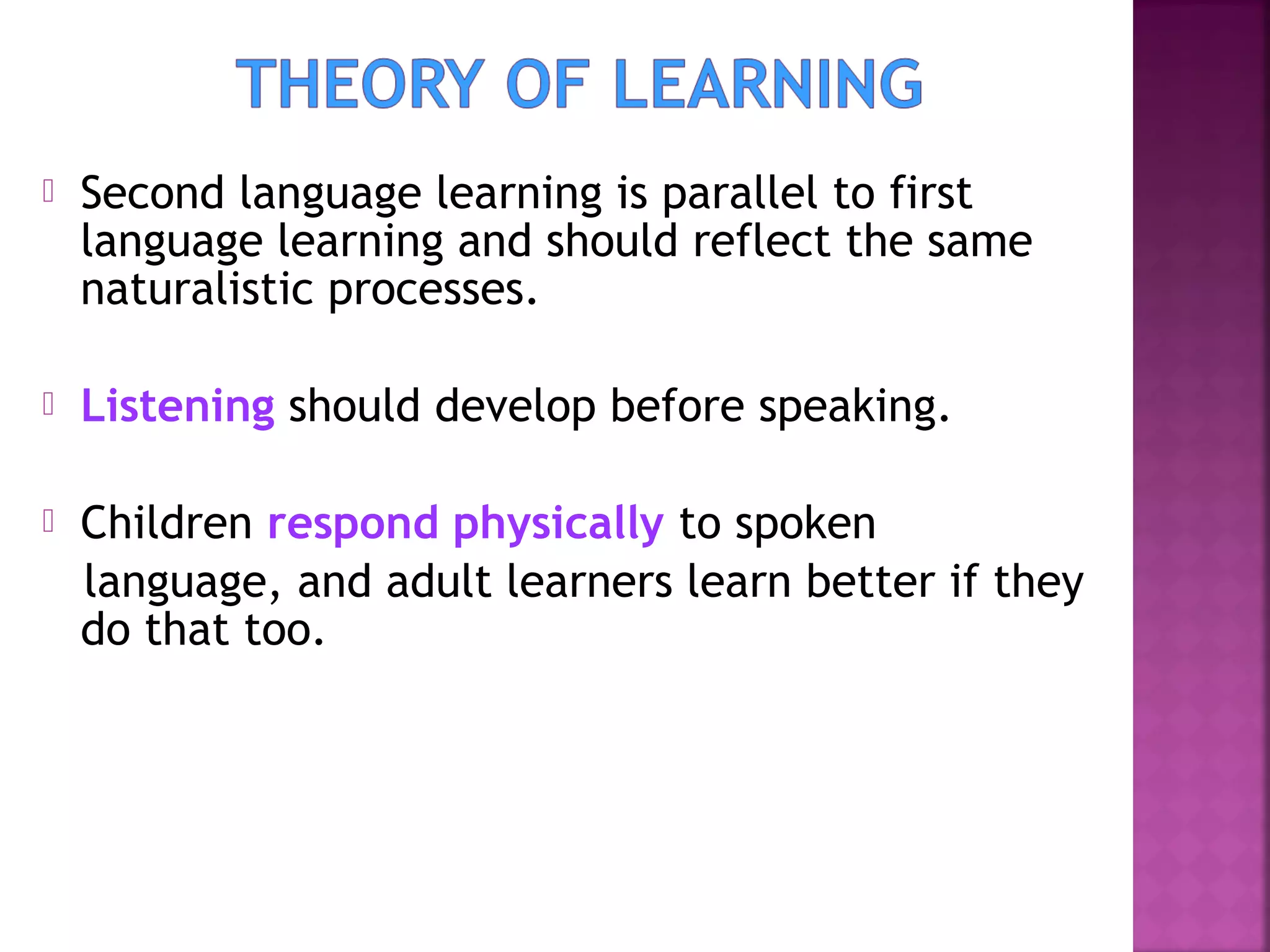 THEORY OF LEARNING

Second language learning is parallel to first language learning and should reflect the same naturalistic processes.

Listening should develop before speaking.

Children respond physically to spoken language, and adult learners learn better if they do that too.